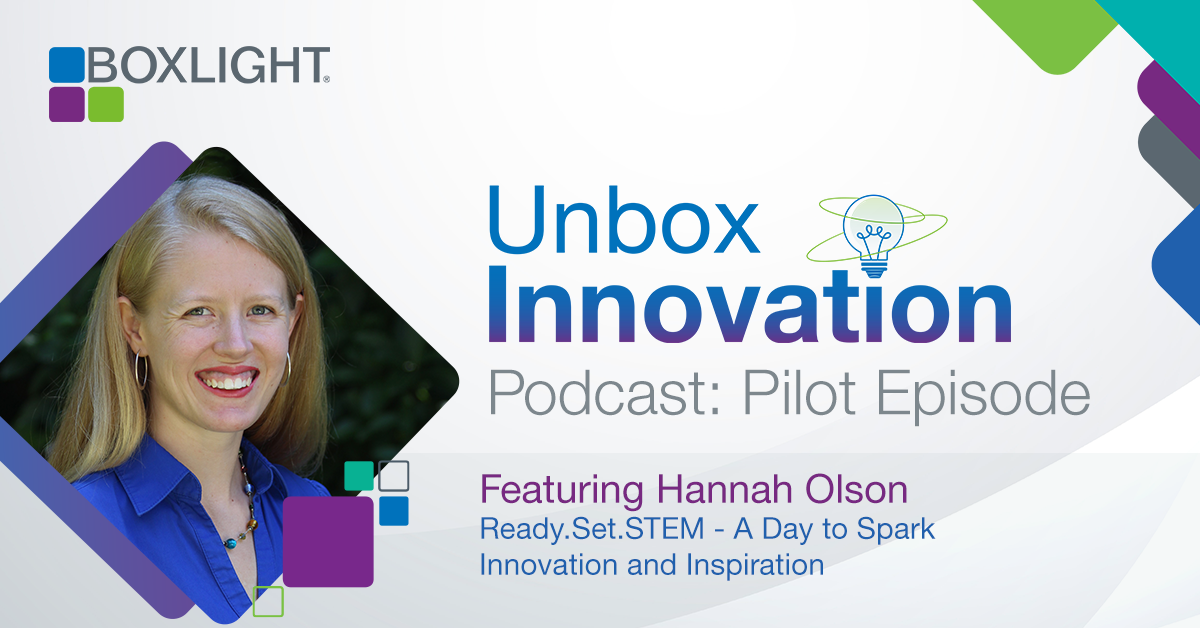 BOXLIGHT®

Unbox Innovation

Podcast: Pilot Episode

Featuring Hannah Olson

Ready.Set.STEM - A Day to Spark Innovation and Inspiration